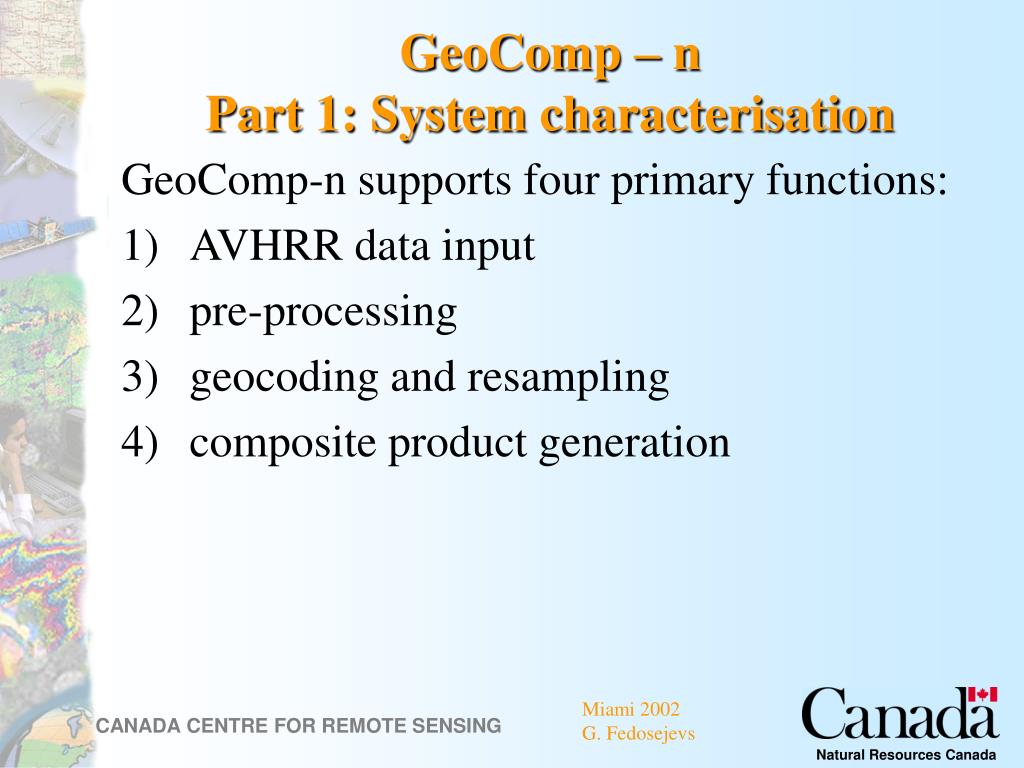 GeoComp – n
Part 1: System characterisation

GeoComp-n supports four primary functions:

1) AVHRR data input

2) pre-processing

3) geocoding and resampling

4) composite product generation

CANADA CENTRE FOR REMOTE SENSING

Miami 2002
G. Fedosejevs

Canada

Natural Resources Canada